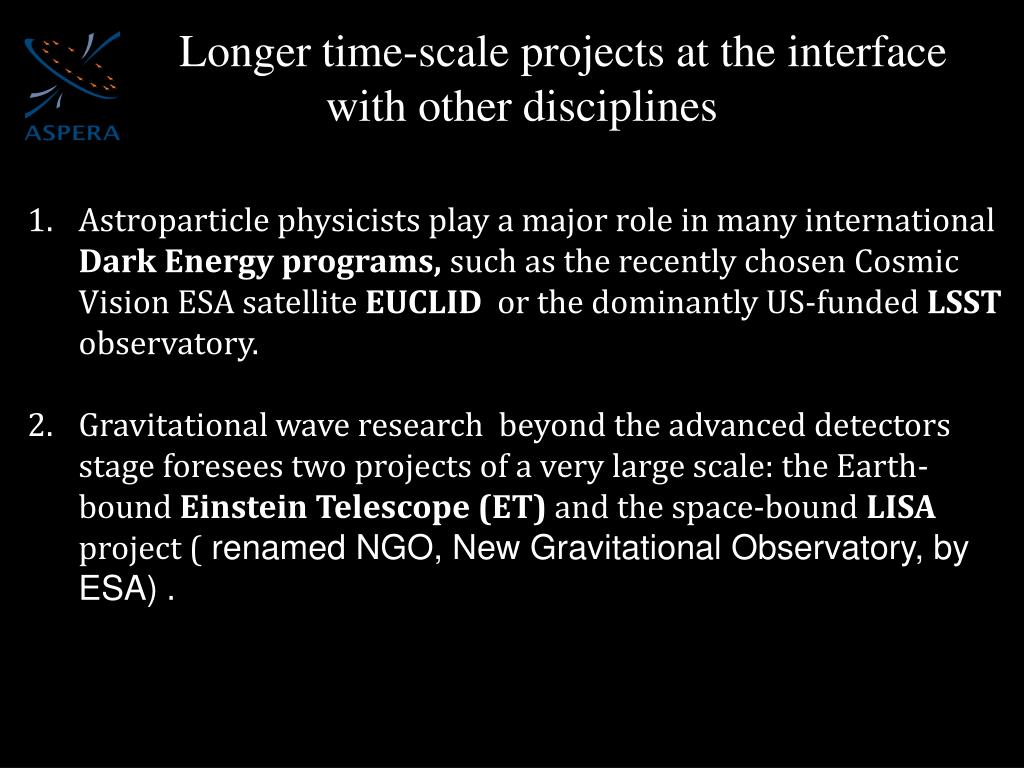 ASPERA

Longer time-scale projects at the interface with other disciplines

1. Astroparticle physicists play a major role in many international Dark Energy programs, such as the recently chosen Cosmic Vision ESA satellite EUCLID or the dominantly US-funded LSST observatory.

2. Gravitational wave research beyond the advanced detectors stage foresees two projects of a very large scale: the Earth-bound Einstein Telescope (ET) and the space-bound LISA project ( renamed NGO, New Gravitational Observatory, by ESA) .